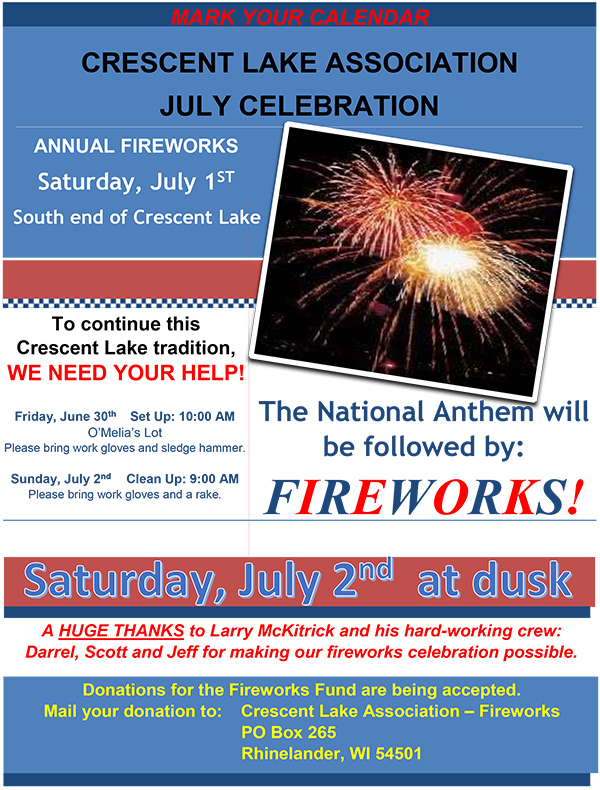 MARK YOUR CALENDAR

CRESCENT LAKE ASSOCIATION
JULY CELEBRATION

ANNUAL FIREWORKS
Saturday, July 1$^{ST}$
South end of Crescent Lake

To continue this Crescent Lake tradition,
WE NEED YOUR HELP!

Friday, June 30$^{th}$ Set Up: 10:00 AM
O'Melia's Lot
Please bring work gloves and sledge hammer.

Sunday, July 2$^{nd}$ Clean Up: 9:00 AM
Please bring work gloves and a rake.

The National Anthem will be followed by:

FIREWORKS!

Saturday, July 2$^{nd}$ at dusk

A HUGE THANKS to Larry McKitrick and his hard-working crew: Darrel, Scott and Jeff for making our fireworks celebration possible.

Donations for the Fireworks Fund are being accepted.
Mail your donation to: Crescent Lake Association – Fireworks
PO Box 265
Rhinelander, WI 54501